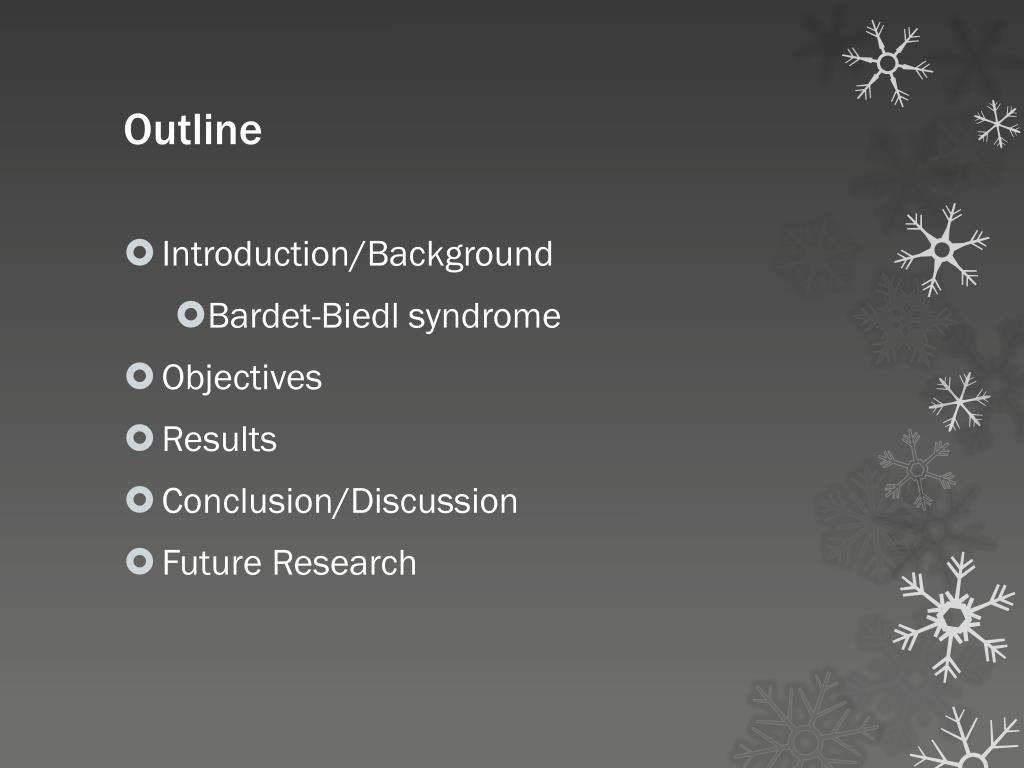 Outline

Introduction/Background

Bardet-Biedl syndrome

Objectives

Results

Conclusion/Discussion

Future Research